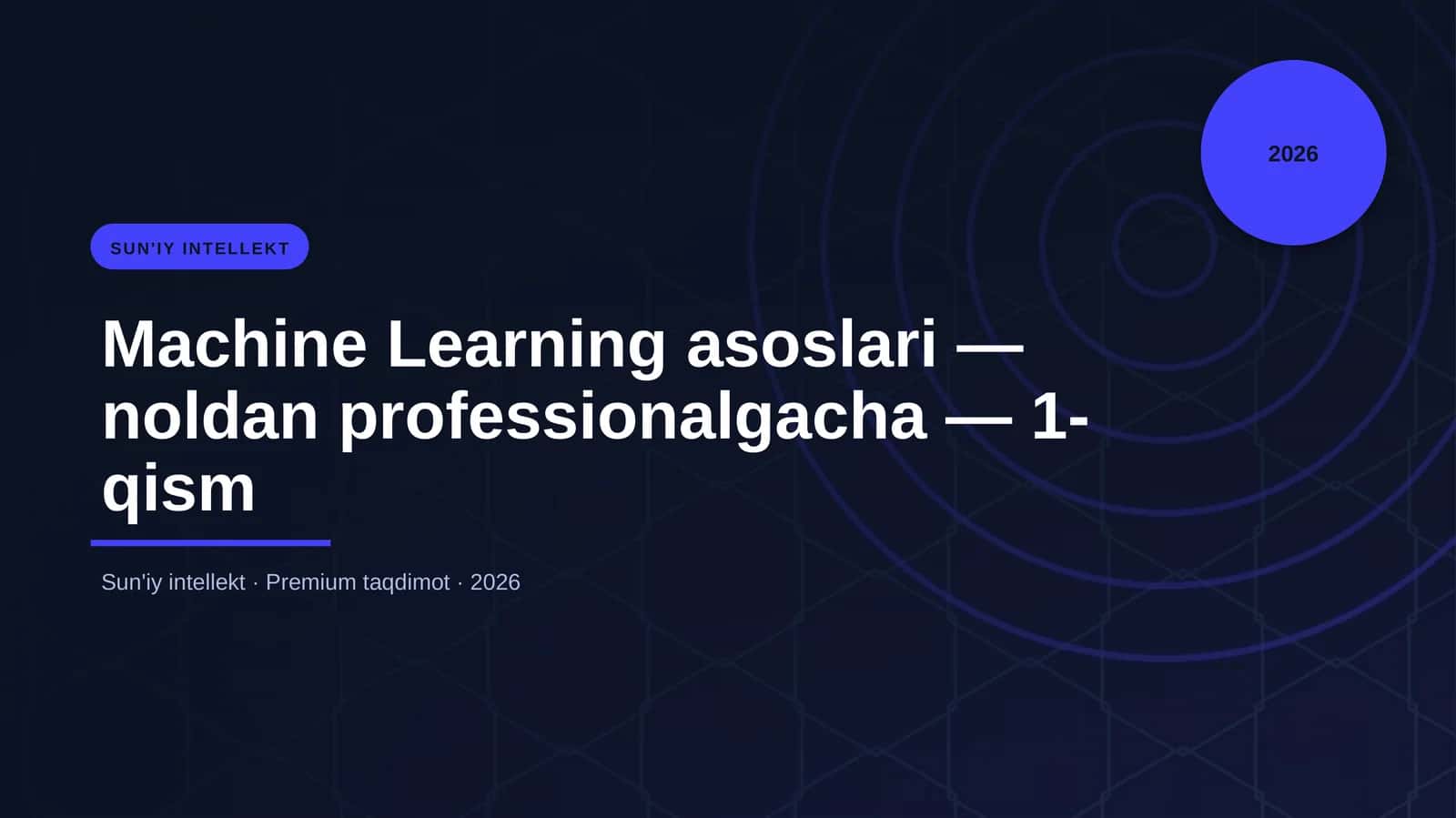 2026

SUN'IY INTELLEKT

Machine Learning asoslari — noldan professionalgacha — 1-qism

Sun'iy intellekt · Premium taqdimot · 2026